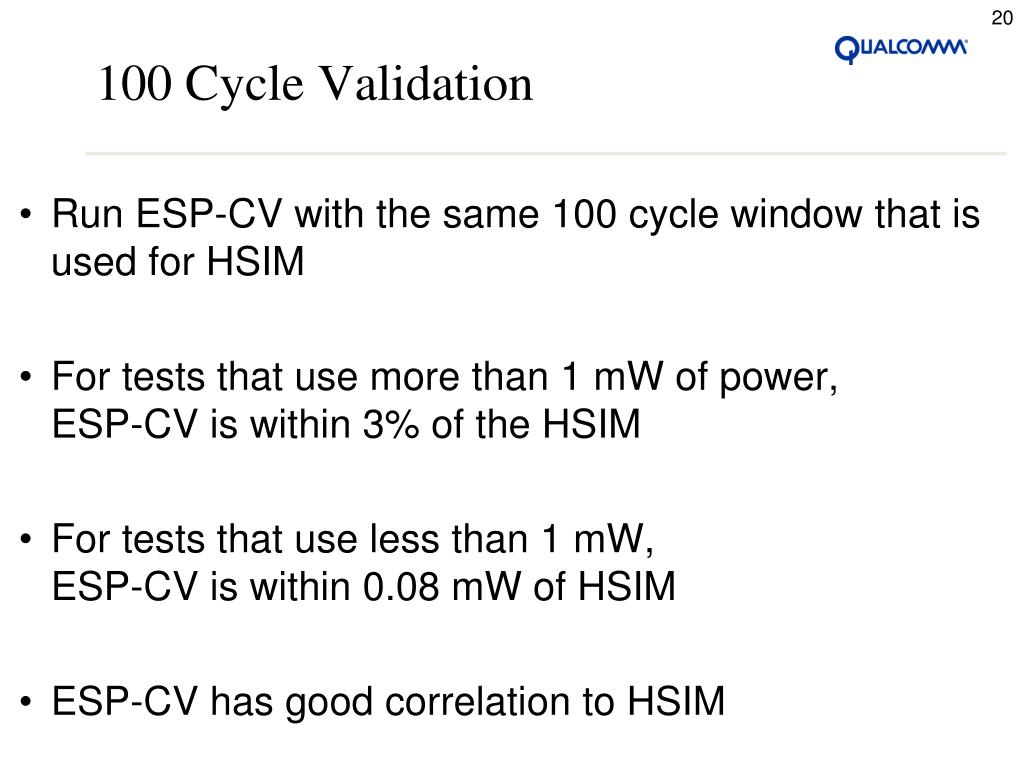 20

QUALCOMM

100 Cycle Validation

• Run ESP-CV with the same 100 cycle window that is used for HSIM

• For tests that use more than 1 mW of power, ESP-CV is within 3% of the HSIM

• For tests that use less than 1 mW, ESP-CV is within 0.08 mW of HSIM

• ESP-CV has good correlation to HSIM